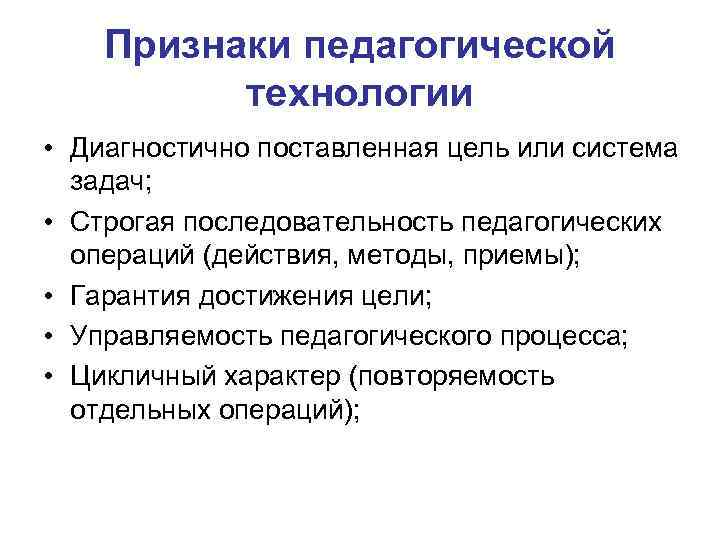 Признаки педагогической технологии

• Диагностично поставленная цель или система задач;
• Строгая последовательность педагогических операций (действия, методы, приемы);
• Гарантия достижения цели;
• Управляемость педагогического процесса;
• Цикличный характер (повторяемость отдельных операций);